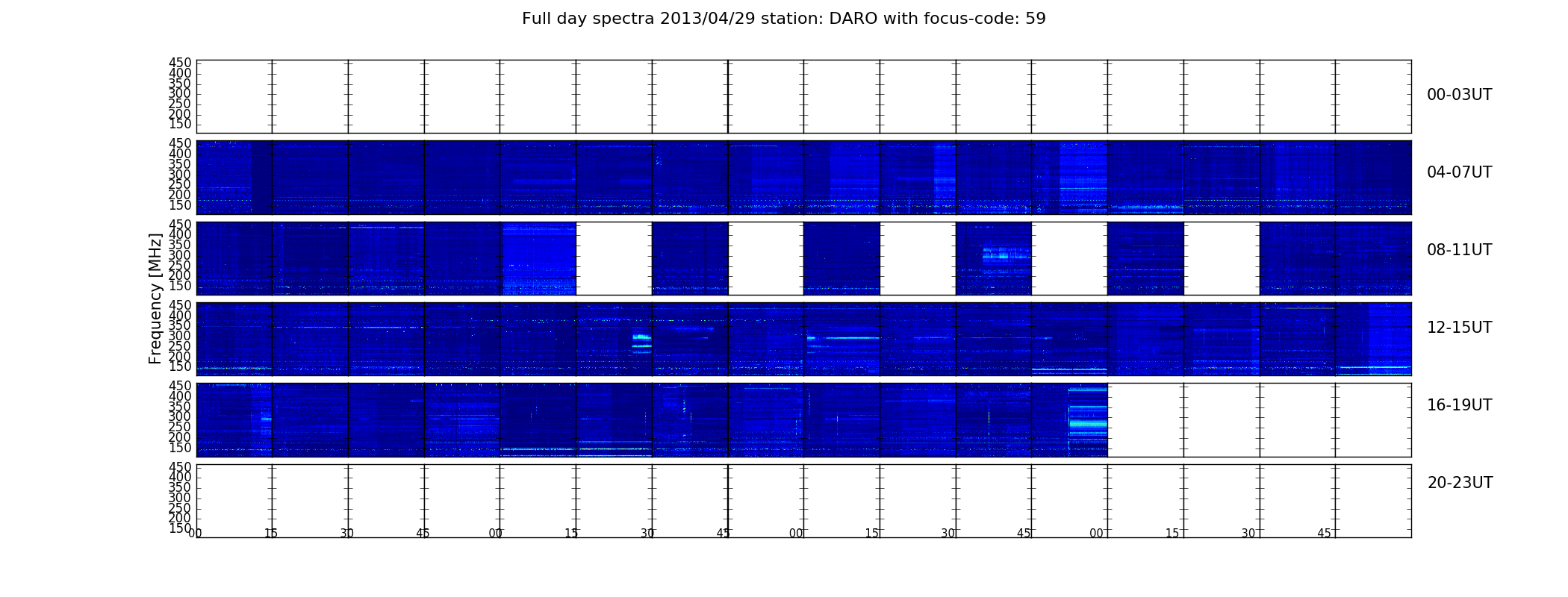 Full day spectra 2013/04/29 station: DARO with focus-code: 59

Frequency [MHz]

450 400 350 300 250 200 150
00-03UT

450 400 350 300 250 200 150
04-07UT

450 400 350 300 250 200 150
08-11UT

450 400 350 300 250 200 150
12-15UT

450 400 350 300 250 200 150
16-19UT

450 400 350 300 250 200 150
20-23UT

00 15 30 45 00 15 30 45 00 15 30 45 00 15 30 45